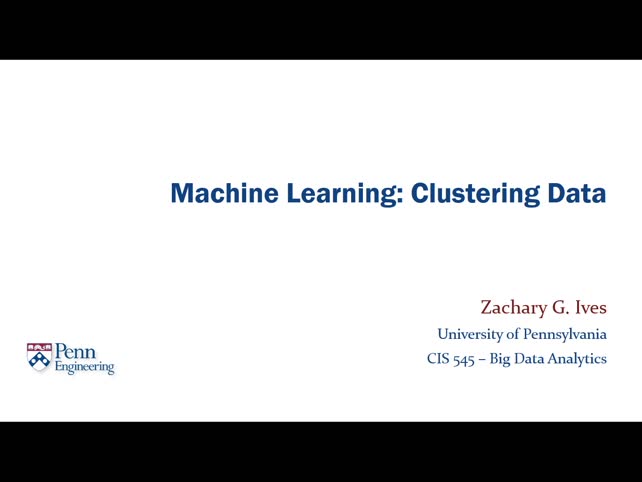 Machine Learning: Clustering Data

Zachary G. Ives
University of Pennsylvania
CIS 545 – Big Data Analytics

Penn Engineering